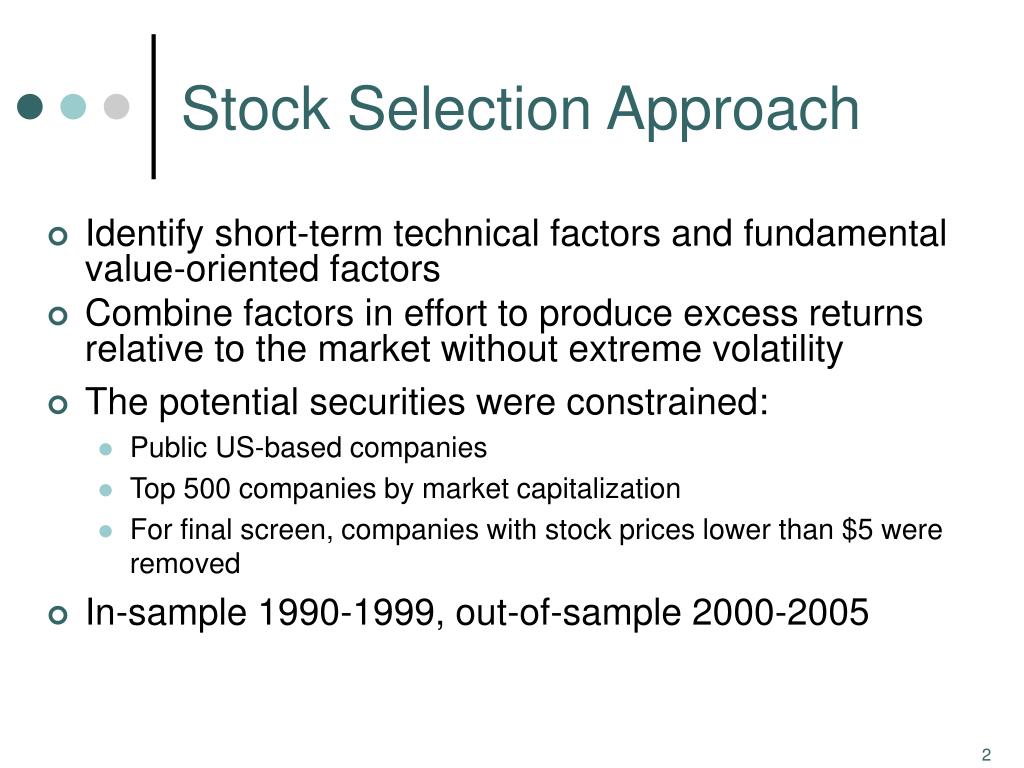 Stock Selection Approach

Identify short-term technical factors and fundamental value-oriented factors

Combine factors in effort to produce excess returns relative to the market without extreme volatility

The potential securities were constrained:

Public US-based companies

Top 500 companies by market capitalization

For final screen, companies with stock prices lower than \$5 were removed

In-sample 1990-1999, out-of-sample 2000-2005

2